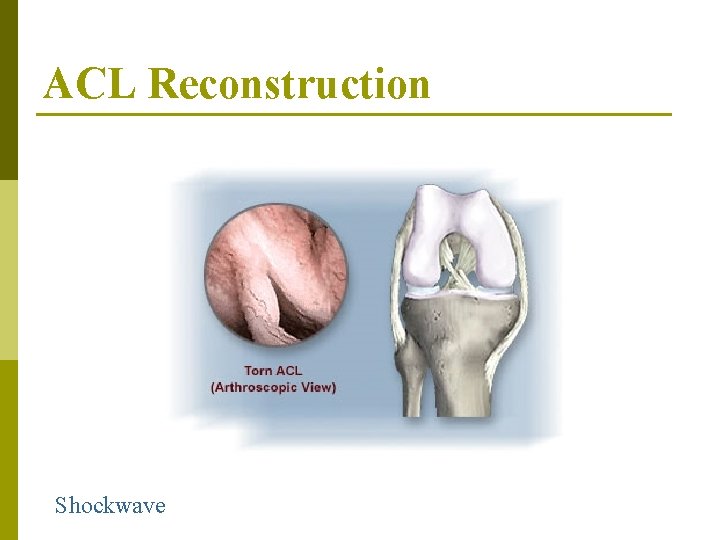 ACL Reconstruction

Torn ACL
(Arthroscopic View)

Shockwave